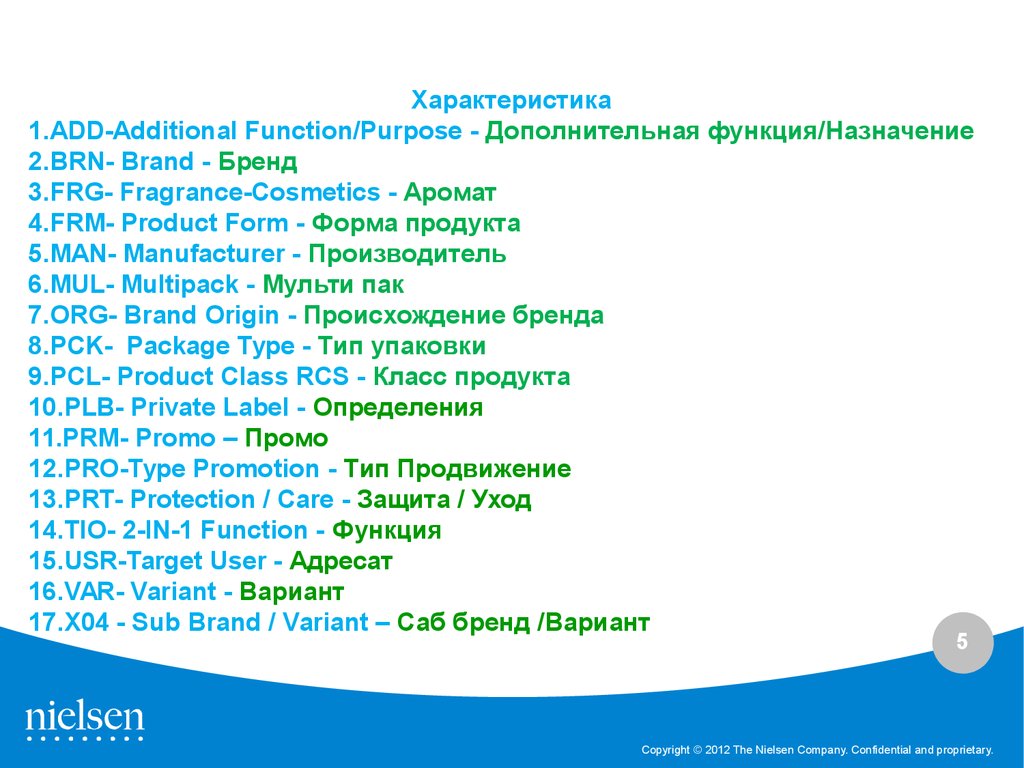 Характеристика
1.ADD-Additional Function/Purpose - Дополнительная функция/Назначение
2.BRN- Brand - Бренд
3.FRG- Fragrance-Cosmetics - Аромат
4.FRM- Product Form - Форма продукта
5.MAN- Manufacturer - Производитель
6.MUL- Multipack - Мульти пак
7.ORG- Brand Origin - Происхождение бренда
8.PCK- Package Type - Тип упаковки
9.PCL- Product Class RCS - Класс продукта
10.PLB- Private Label - Определения
11.PRM- Promo – Промо
12.PRO-Type Promotion - Тип Продвижение
13.PRT- Protection / Care - Защита / Уход
14.TIO- 2-IN-1 Function - Функция
15.USR-Target User - Адресат
16.VAR- Variant - Вариант
17.X04 - Sub Brand / Variant – Саб бренд /Вариант

5

nielsen

Copyright © 2012 The Nielsen Company. Confidential and proprietary.